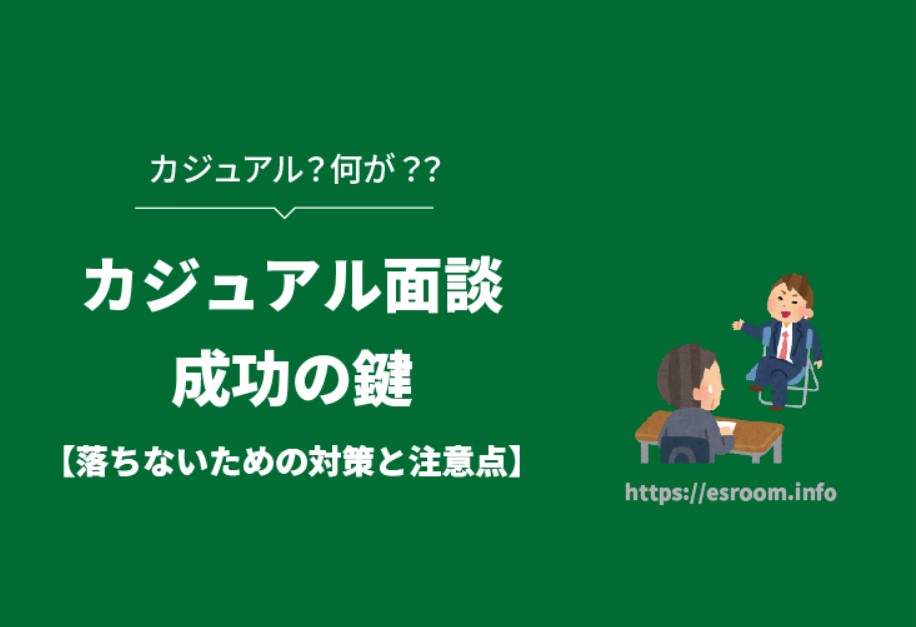 カジュアル？何が？？

カジュアル面談
成功の鍵

【落ちないための対策と注意点】

https://esroom.info